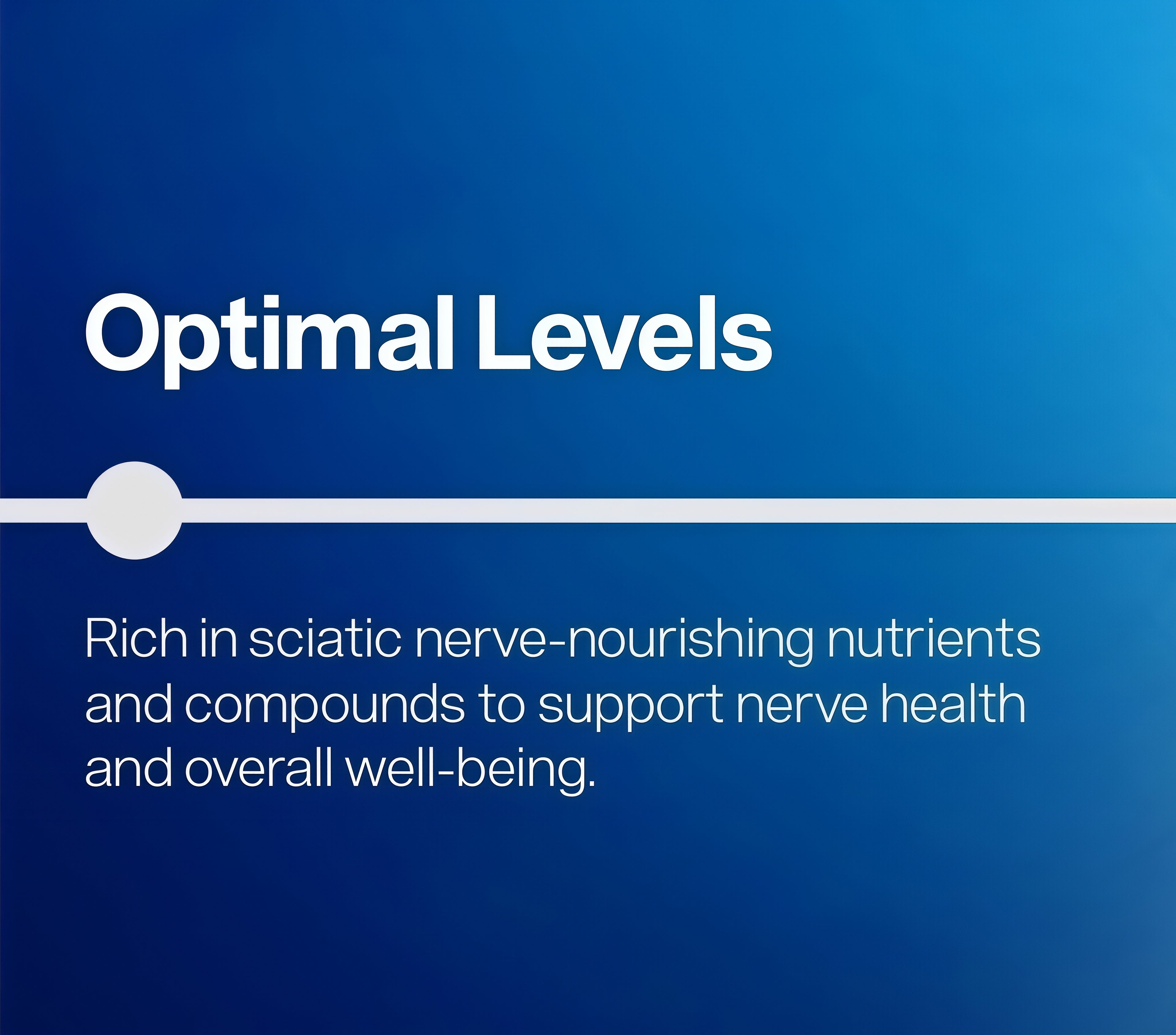 Optimal Levels

Rich in sciatic nerve-nourishing nutrients and compounds to support nerve health and overall well-being.